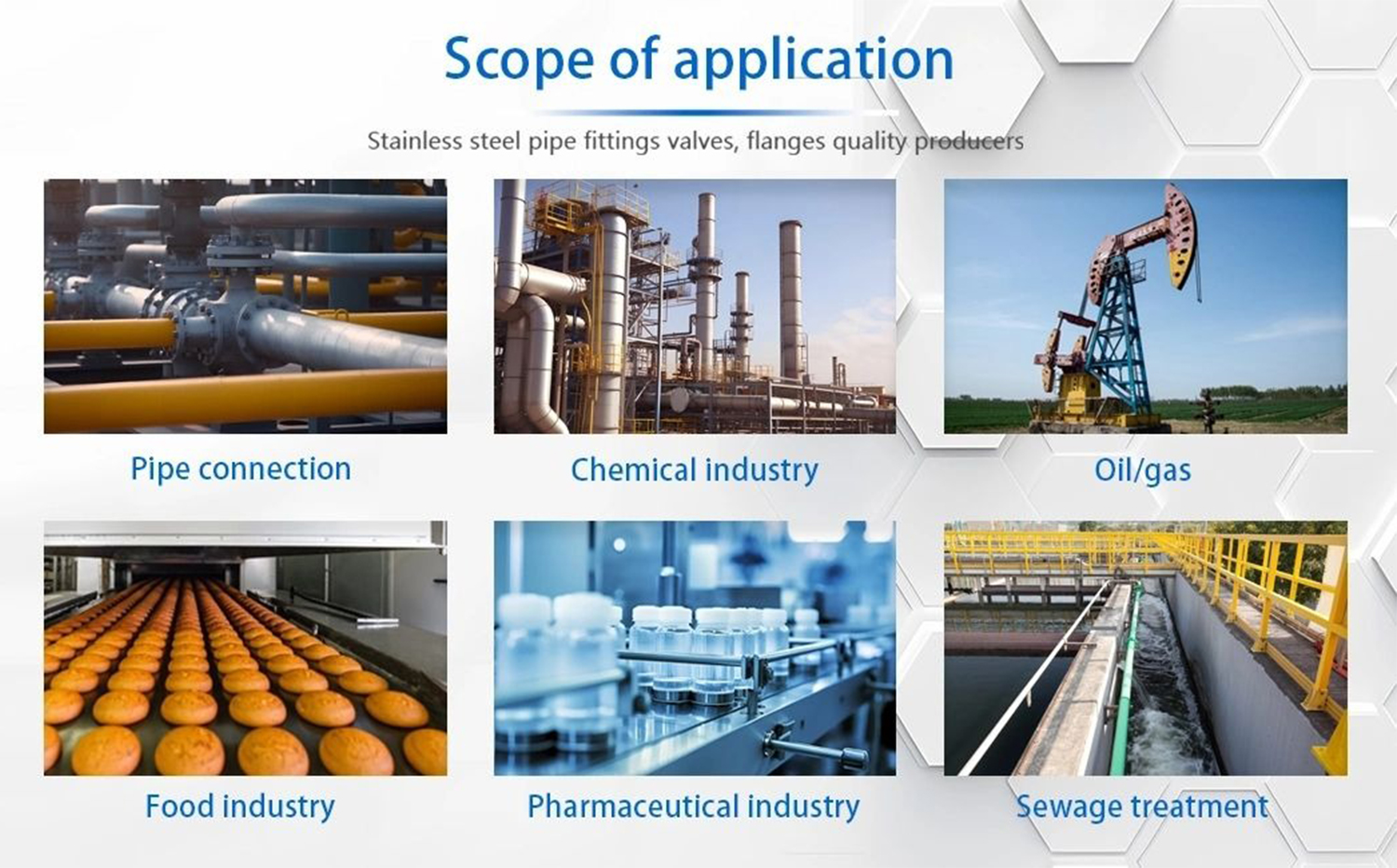 Scope of application

Stainless steel pipe fittings valves, flanges quality producers

Pipe connection

Chemical industry

Oil/gas

Food industry

Pharmaceutical industry

Sewage treatment